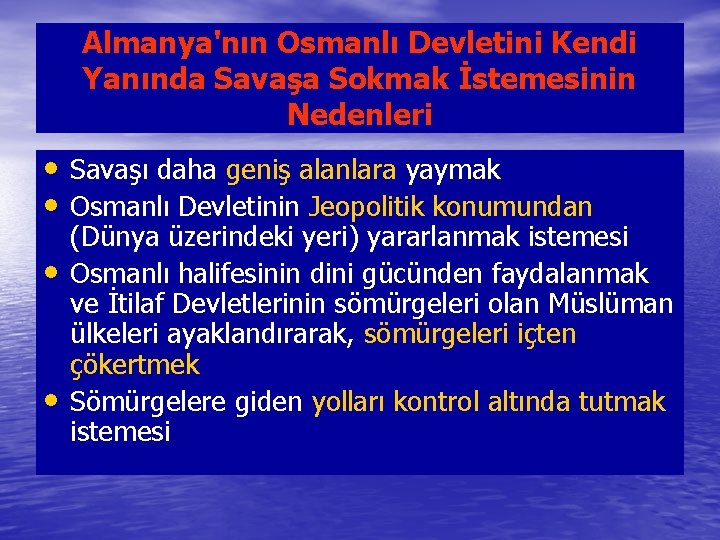 Almanya'nın Osmanlı Devletini Kendi Yanında Savaşa Sokmak İstemesinin Nedenleri

• Savaşı daha geniş alanlara yaymak
• Osmanlı Devletinin Jeopolitik konumundan (Dünya üzerindeki yeri) yararlanmak istemesi
• Osmanlı halifesinin dini gücünden faydalanmak ve İtilaf Devletlerinin sömürgeleri olan Müslüman ülkeleri ayaklandırarak, sömürgeleri içten çökertmek
• Sömürgelere giden yolları kontrol altında tutmak istemesi